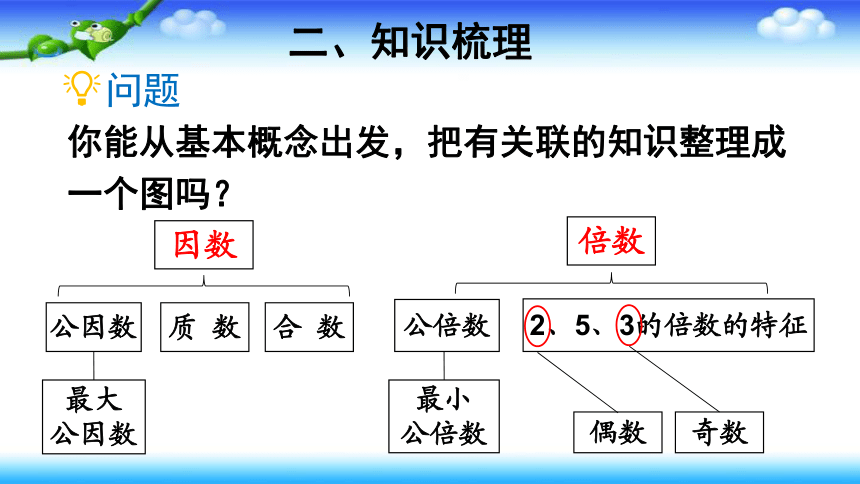 二、知识梳理

问题

你能从基本概念出发，把有关联的知识整理成一个图吗？

因数

公因数

质 数

合 数

最大公因数

倍数

公倍数

2、5、3的倍数的特征

最小公倍数

偶数

奇数